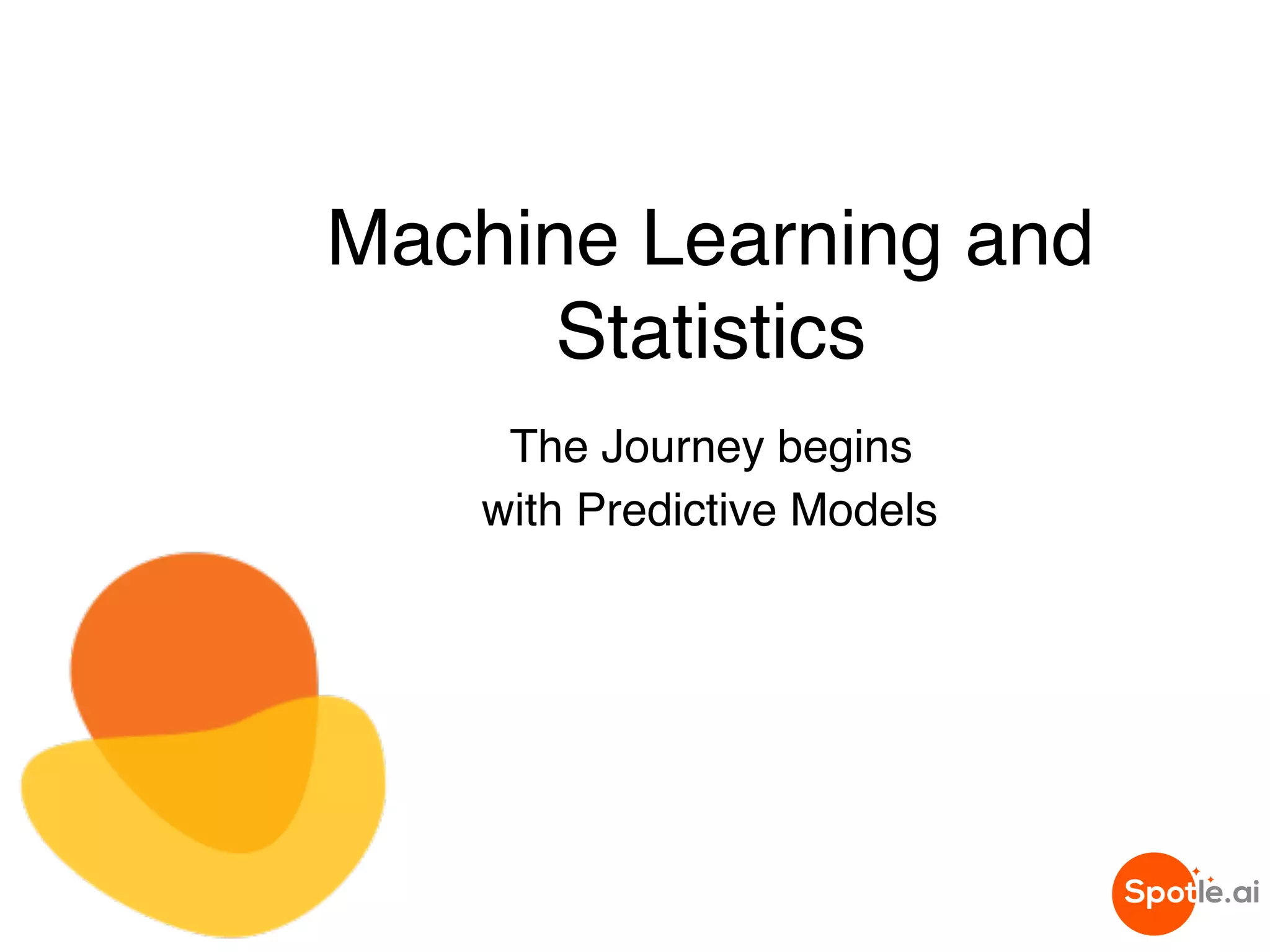 Machine Learning and Statistics

The Journey begins
with Predictive Models

Spotle.ai